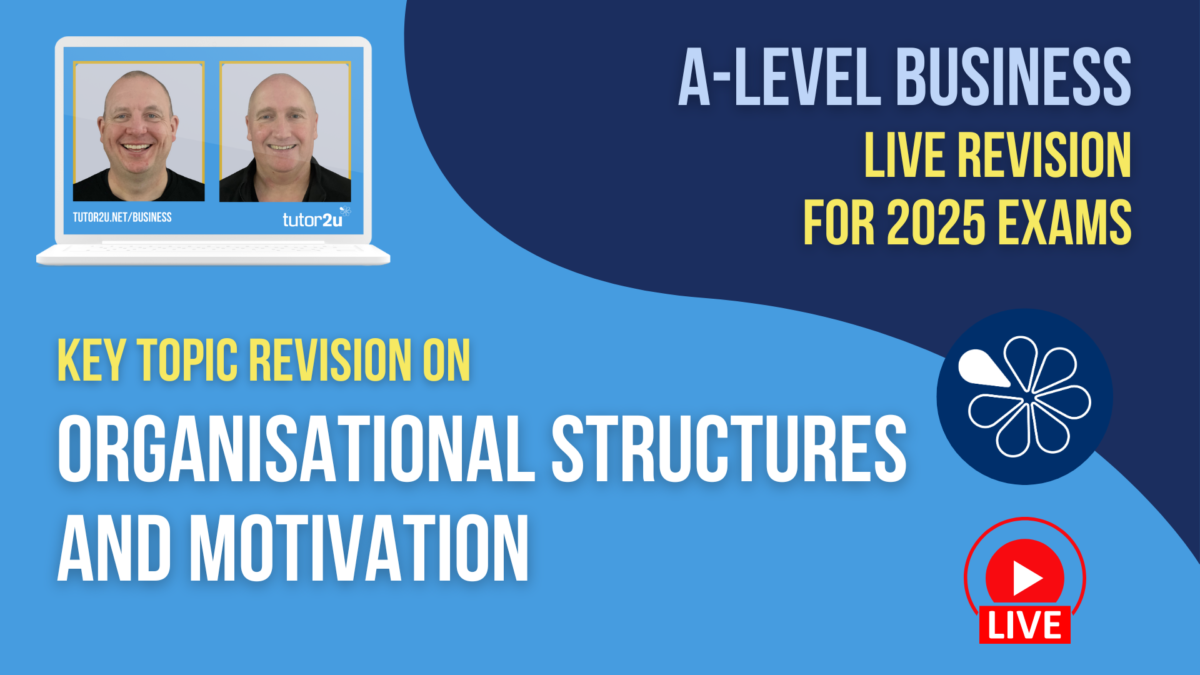 TUTOR2U.NET/BUSINESS

tutor2u

A-LEVEL BUSINESS

LIVE REVISION
FOR 2025 EXAMS

KEY TOPIC REVISION ON

ORGANISATIONAL STRUCTURES AND MOTIVATION

LIVE